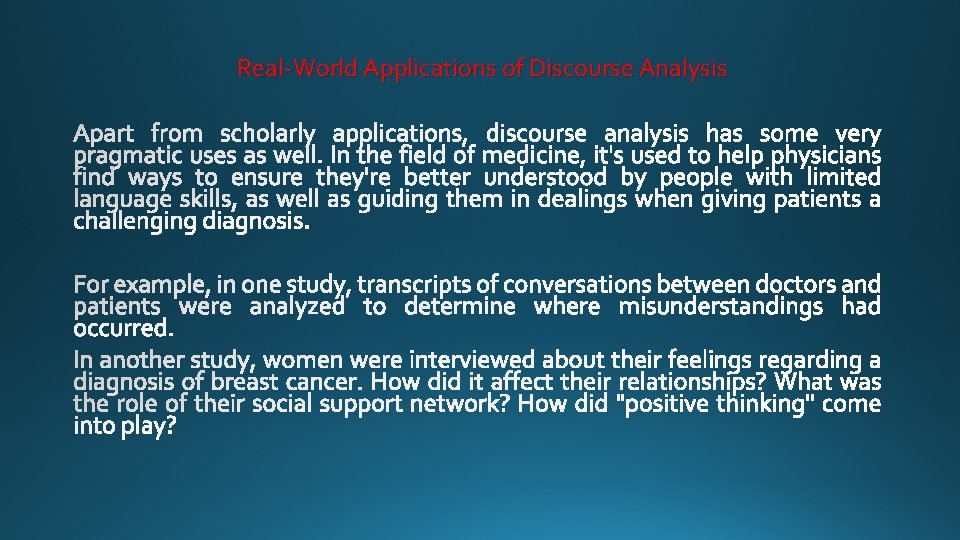 Real-World Applications of Discourse Analysis

Apart from scholarly applications, discourse analysis has some very pragmatic uses as well. In the field of medicine, it's used to help physicians find ways to ensure they're better understood by people with limited language skills, as well as guiding them in dealings when giving patients a challenging diagnosis.

For example, in one study, transcripts of conversations between doctors and patients were analyzed to determine where misunderstandings had occurred.

In another study, women were interviewed about their feelings regarding a diagnosis of breast cancer. How did it affect their relationships? What was the role of their social support network? How did "positive thinking" come into play?